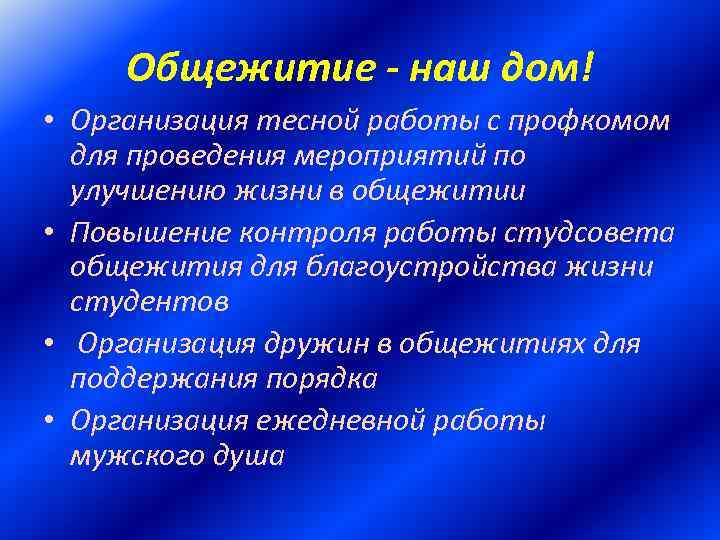 Общежитие - наш дом!

• Организация тесной работы с профкомом для проведения мероприятий по улучшению жизни в общежитии

• Повышение контроля работы студсовета общежития для благоустройства жизни студентов

• Организация дружин в общежитиях для поддержания порядка

• Организация ежедневной работы мужского душа